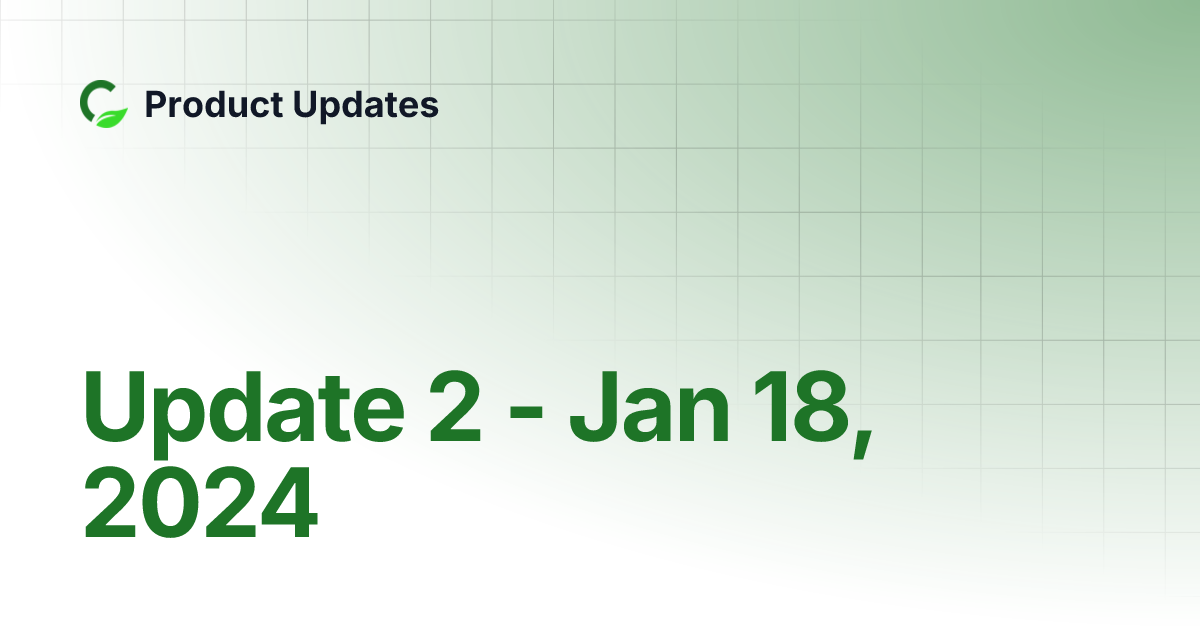 Product Updates

Update 2 - Jan 18, 2024